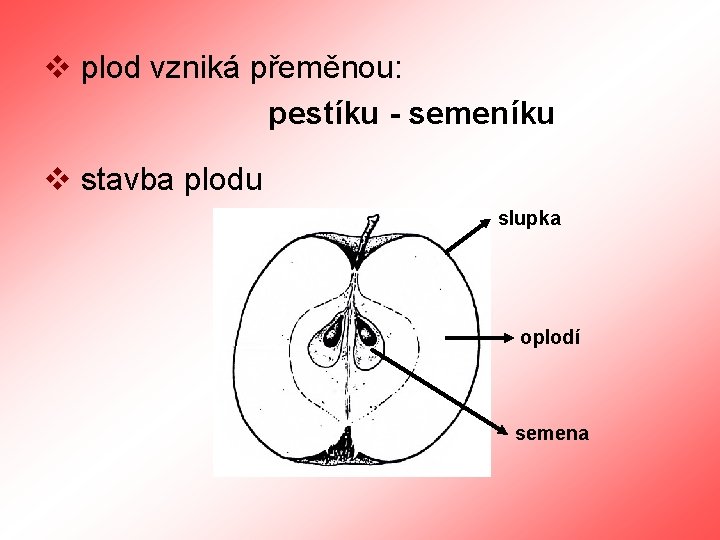 ❖ plod vzniká přeměnou:

pestíku - semeníku

❖ stavba plodu

slupka

oplodí

semena